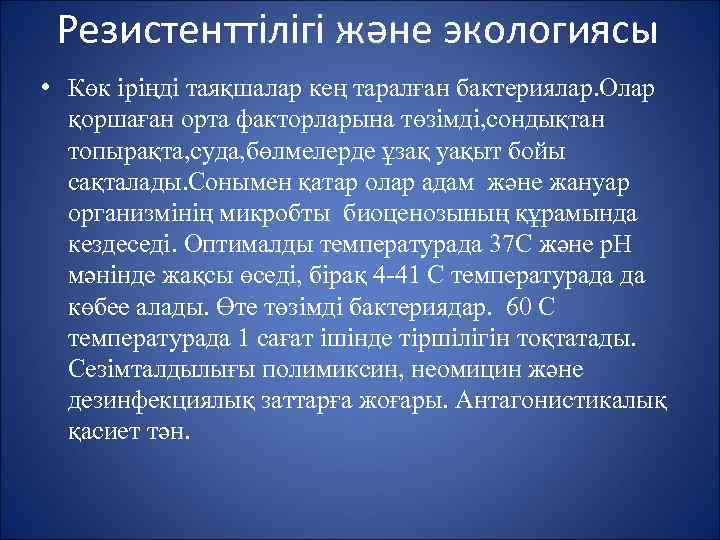 Резистенттілігі және экологиясы

• Көк іріңді таяқшалар кең таралған бактериялар.Олар қоршаған орта факторларына төзімді,сондықтан топырақта,суда,бөлмелерде ұзақ уақыт бойы сақталады.Сонымен қатар олар адам және жануар организмінің микробты биоценозының құрамында кездеседі. Оптималды температурада 37С және рН мәнінде жақсы өседі, бірақ 4-41 С температурада да көбее алады. Өте төзімді бактериядар. 60 С температурада 1 сағат ішінде тіршілігін тоқтатады. Сезімталдылығы полимиксин, неомицин және дезинфекциялық заттарға жоғары. Антагонистикалық қасиет тән.